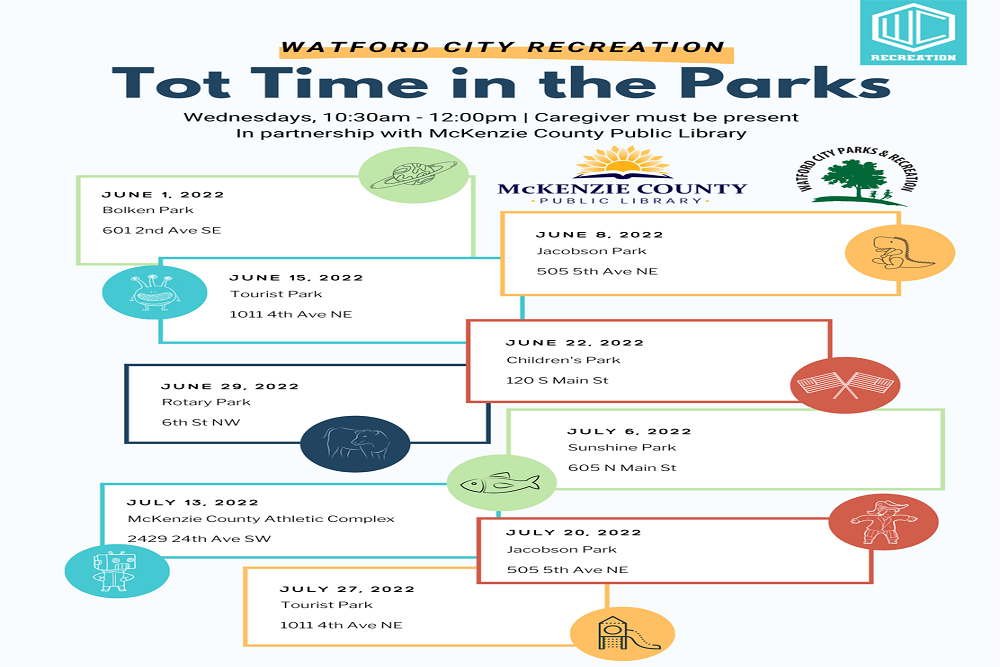 WC
RECREATION

WATFORD CITY RECREATION

Tot Time in the Parks

Wednesdays, 10:30am - 12:00pm | Caregiver must be present
In partnership with McKenzie County Public Library

McKENZIE COUNTY
PUBLIC LIBRARY

WATFORD CITY PARKS & RECREATION

JUNE 1, 2022
Bolken Park
601 2nd Ave SE

JUNE 8, 2022
Jacobson Park
505 5th Ave NE

JUNE 15, 2022
Tourist Park
1011 4th Ave NE

JUNE 22, 2022
Children's Park
120 S Main St

JUNE 29, 2022
Rotary Park
6th St NW

JULY 6, 2022
Sunshine Park
605 N Main St

JULY 13, 2022
McKenzie County Athletic Complex
2429 24th Ave SW

JULY 20, 2022
Jacobson Park
505 5th Ave NE

JULY 27, 2022
Tourist Park
1011 4th Ave NE